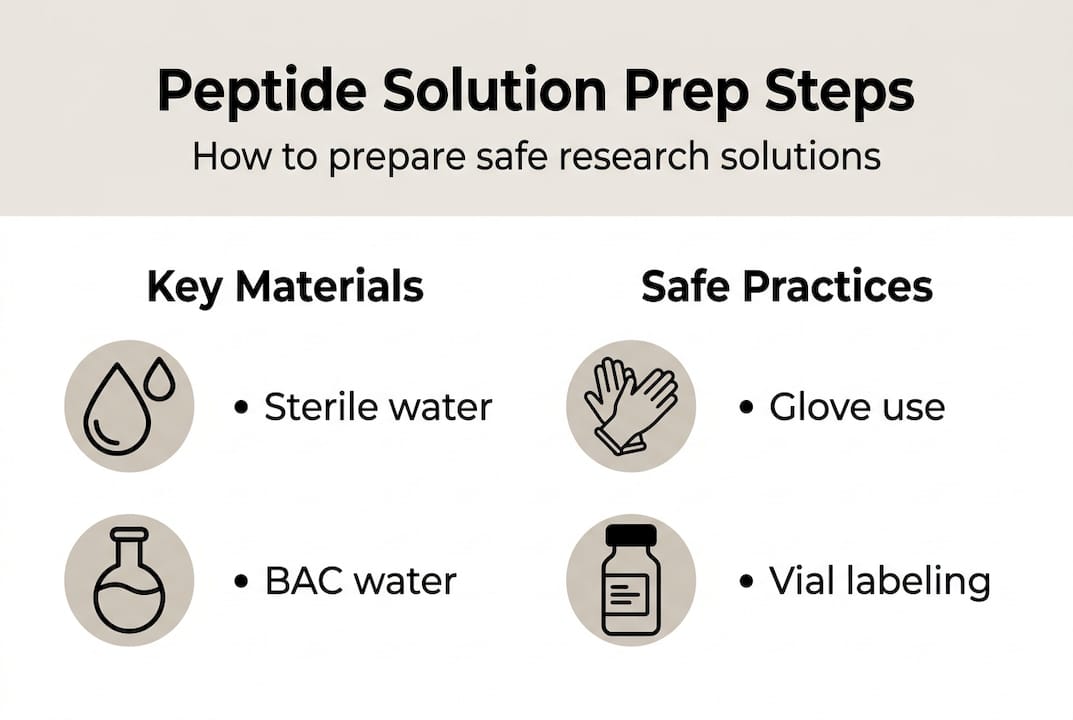 Peptide Solution Prep Steps

How to prepare safe research solutions

Key Materials

• Sterile water

• BAC water

Safe Practices

• Glove use

• Vial labeling